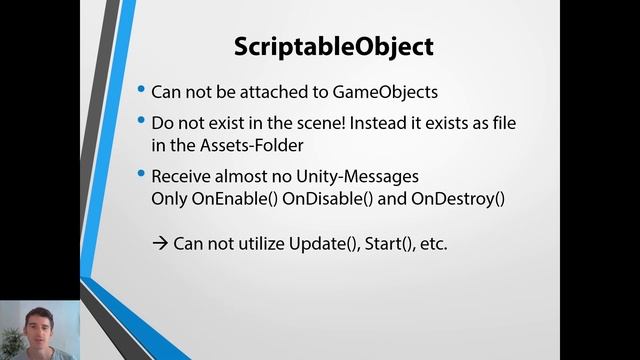 ScriptableObject

• Can not be attached to GameObjects

• Do not exist in the scene! Instead it exists as file in the Assets-Folder

• Receive almost no Unity-Messages
Only OnEnable() OnDisable() and OnDestroy()

→ Can not utilize Update(), Start(), etc.